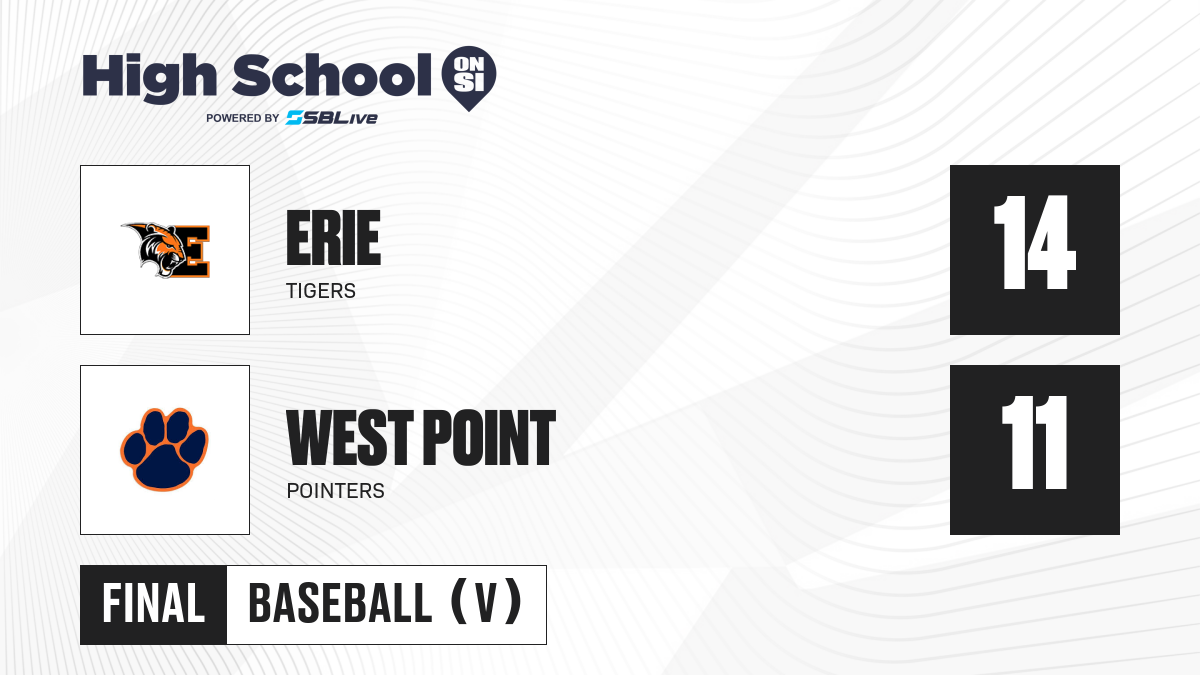 High School ON SI
POWERED BY SBLive

E

ERIE
TIGERS

14

WEST POINT
POINTERS

11

FINAL
BASEBALL (V)